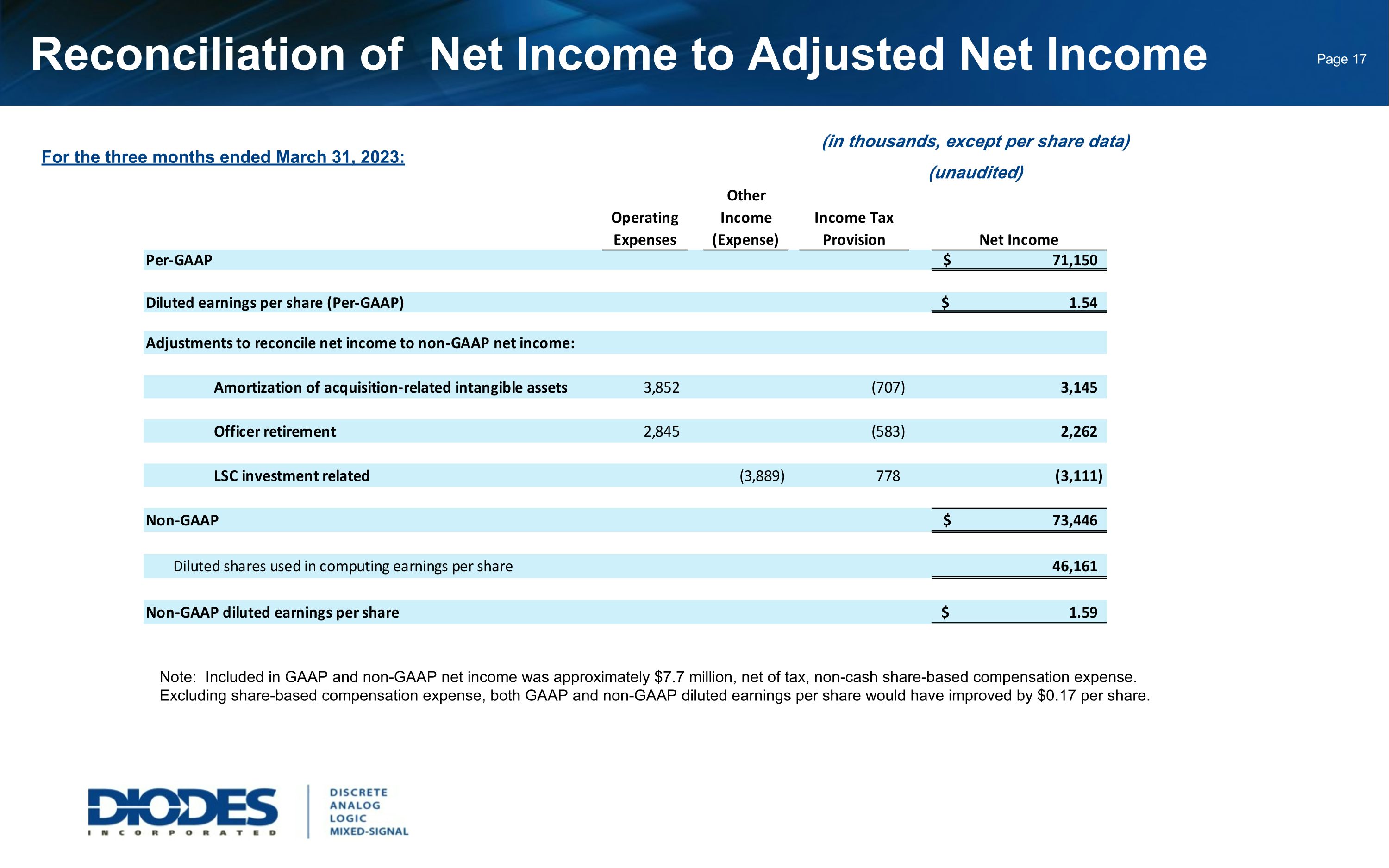 Reconciliation of Net Income to Adjusted Net Income

Page 17

For the three months ended March 31, 2023:

(in thousands, except per share data)
(unaudited)

| | Operating Expenses | Other Income (Expense) | Income Tax Provision | Net Income |
|---|---|---|---|---|
| Per-GAAP | | | | $ 71,150 |
| Diluted earnings per share (Per-GAAP) | | | | $ 1.54 |
| Adjustments to reconcile net income to non-GAAP net income: | | | | |
| Amortization of acquisition-related intangible assets | 3,852 | | (707) | 3,145 |
| Officer retirement | 2,845 | | (583) | 2,262 |
| LSC investment related | | (3,889) | 778 | (3,111) |
| Non-GAAP | | | | $ 73,446 |
| Diluted shares used in computing earnings per share | | | | 46,161 |
| Non-GAAP diluted earnings per share | | | | $ 1.59 |

Note: Included in GAAP and non-GAAP net income was approximately $7.7 million, net of tax, non-cash share-based compensation expense. Excluding share-based compensation expense, both GAAP and non-GAAP diluted earnings per share would have improved by $0.17 per share.

DIODES
INCORPORATED

DISCRETE
ANALOG
LOGIC
MIXED-SIGNAL